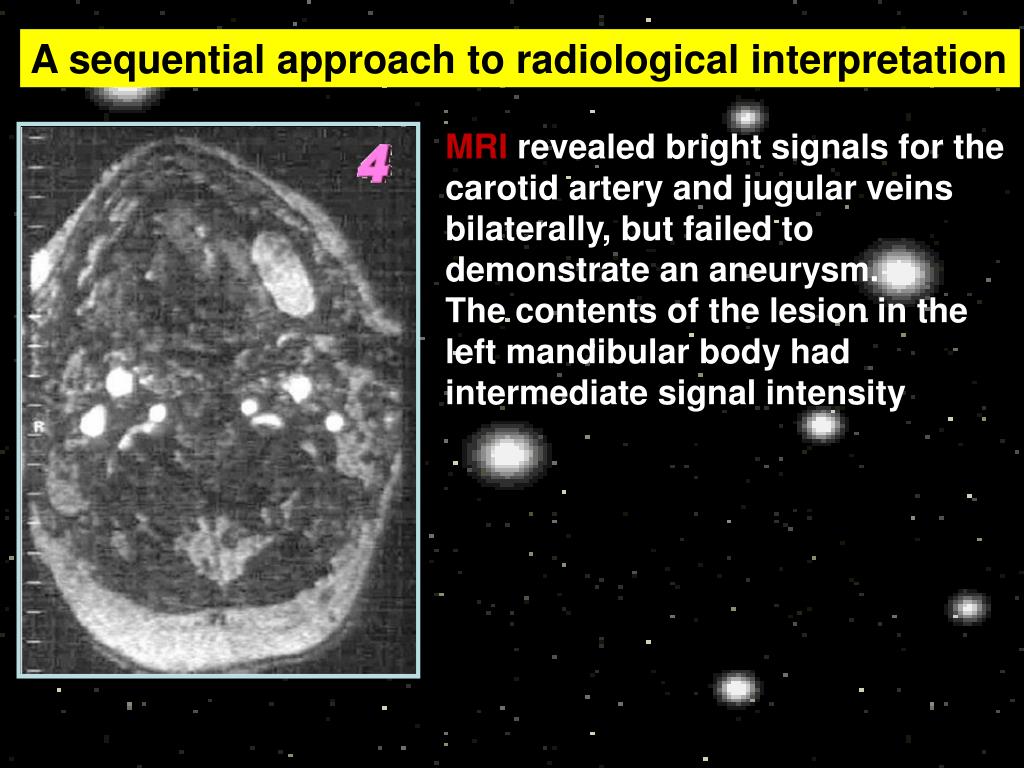 A sequential approach to radiological interpretation

4

R

MRI revealed bright signals for the carotid artery and jugular veins bilaterally, but failed to demonstrate an aneurysm.
The contents of the lesion in the left mandibular body had intermediate signal intensity